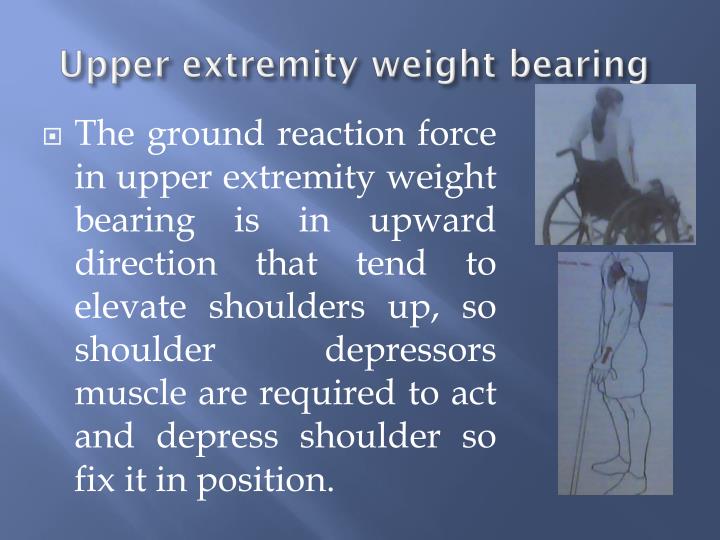 Upper extremity weight bearing

The ground reaction force in upper extremity weight bearing is in upward direction that tend to elevate shoulders up, so shoulder depressors muscle are required to act and depress shoulder so fix it in position.